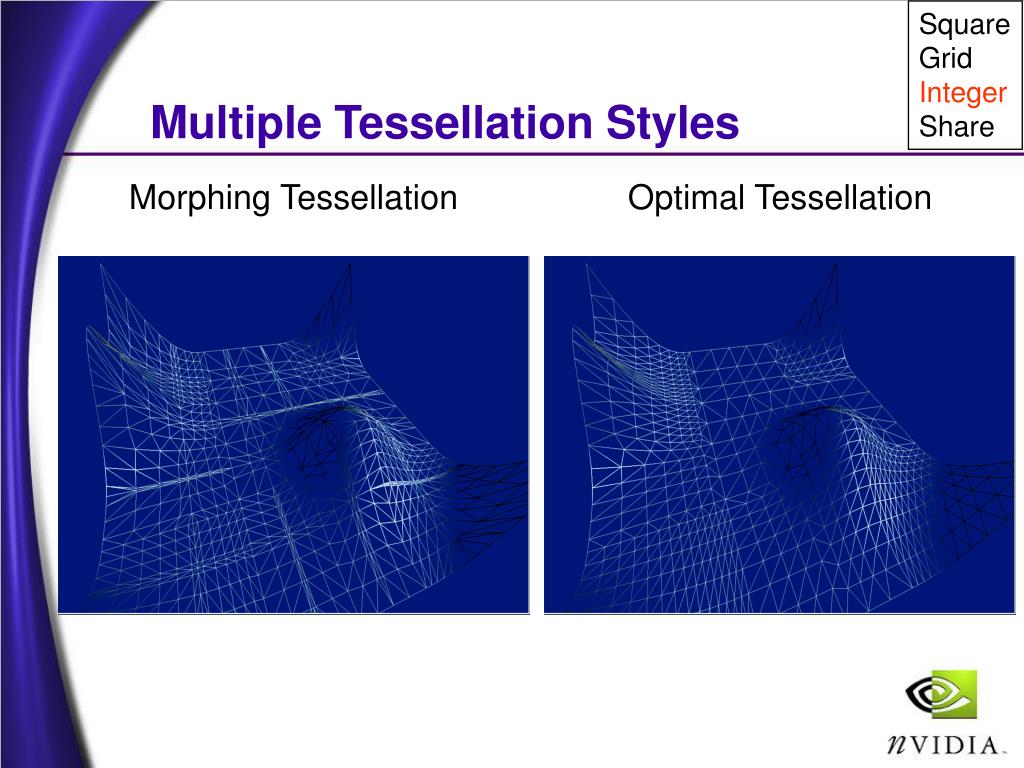 Square
Grid
Integer
Share

Multiple Tessellation Styles

Morphing Tessellation

Optimal Tessellation

nVIDIA.